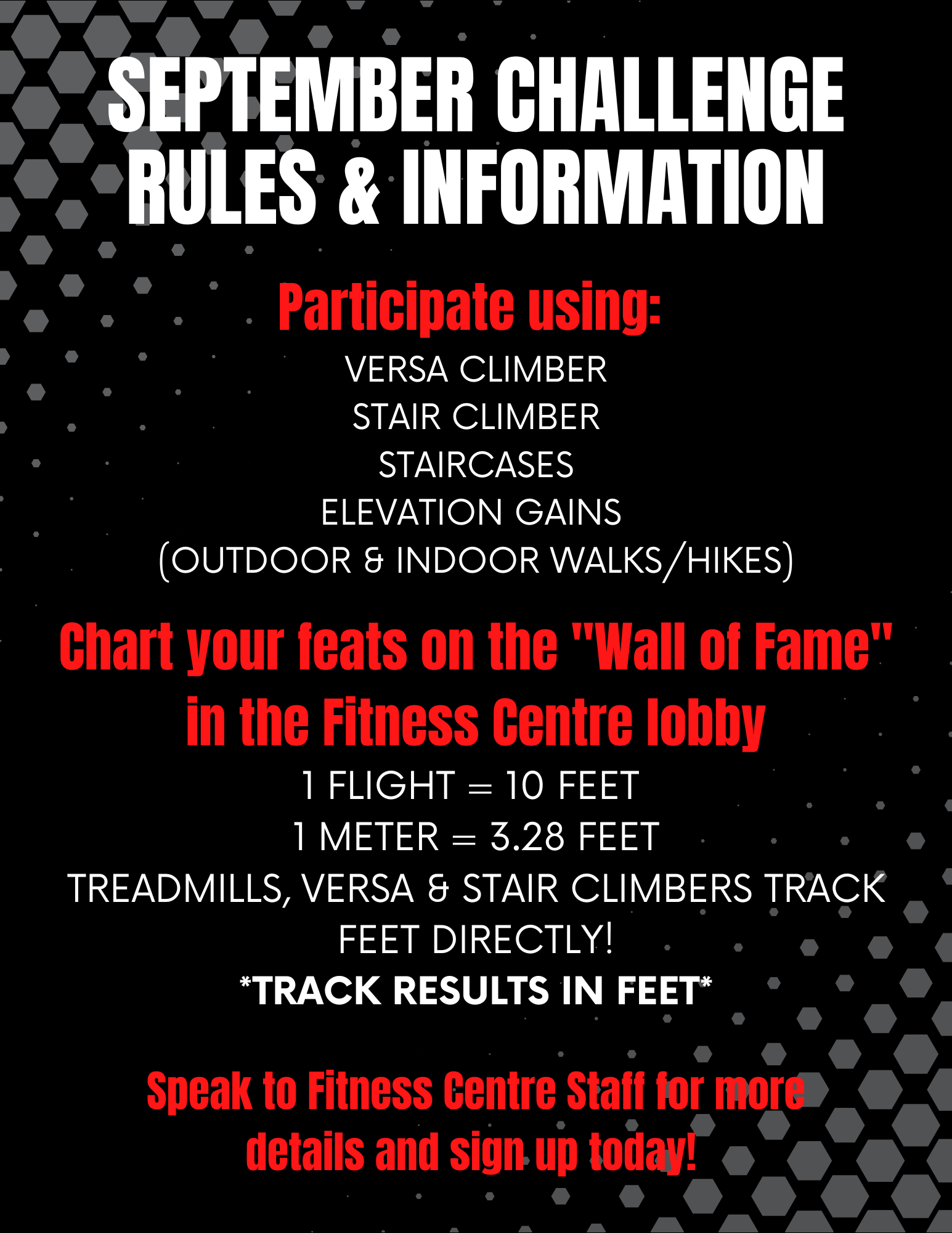 SEPTEMBER CHALLENGE RULES & INFORMATION

Participate using:

VERSA CLIMBER
STAIR CLIMBER
STAIRCASES
ELEVATION GAINS
(OUTDOOR & INDOOR WALKS/HIKES)

Chart your feats on the "Wall of Fame" in the Fitness Centre lobby

1 FLIGHT = 10 FEET
1 METER = 3.28 FEET
TREADMILLS, VERSA & STAIR CLIMBERS TRACK FEET DIRECTLY!
*TRACK RESULTS IN FEET*

Speak to Fitness Centre Staff for more details and sign up today!